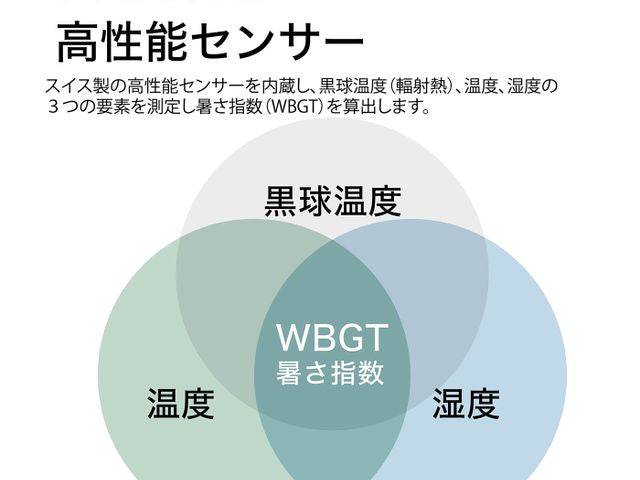 高性能センサー

スイス製の高性能センサーを内蔵し、黒球温度（輻射熱）、温度、湿度の３つの要素を測定し暑さ指数（WBGT）を算出します。

黒球温度

WBGT
暑さ指数

温度

湿度